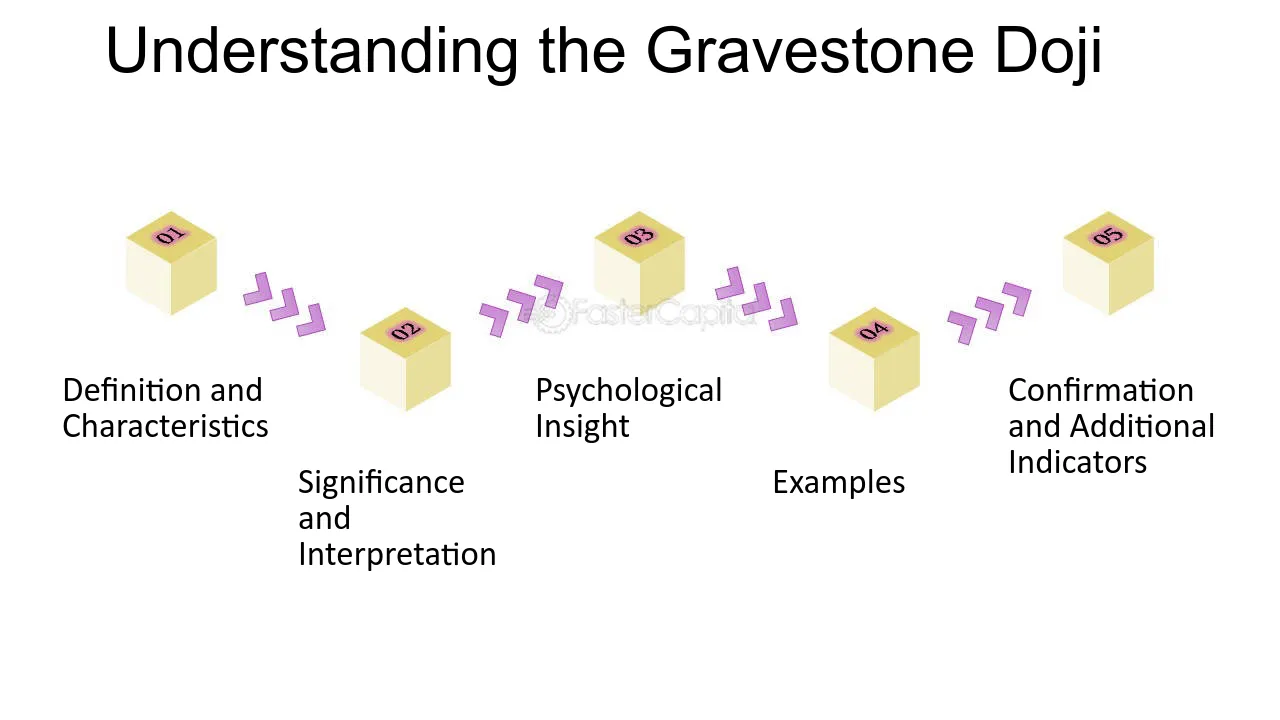 Understanding the Gravestone Doji

01

Definition and Characteristics

02

Significance and Interpretation

03

Psychological Insight

04

Examples

05

Confirmation and Additional Indicators

FasterCapital